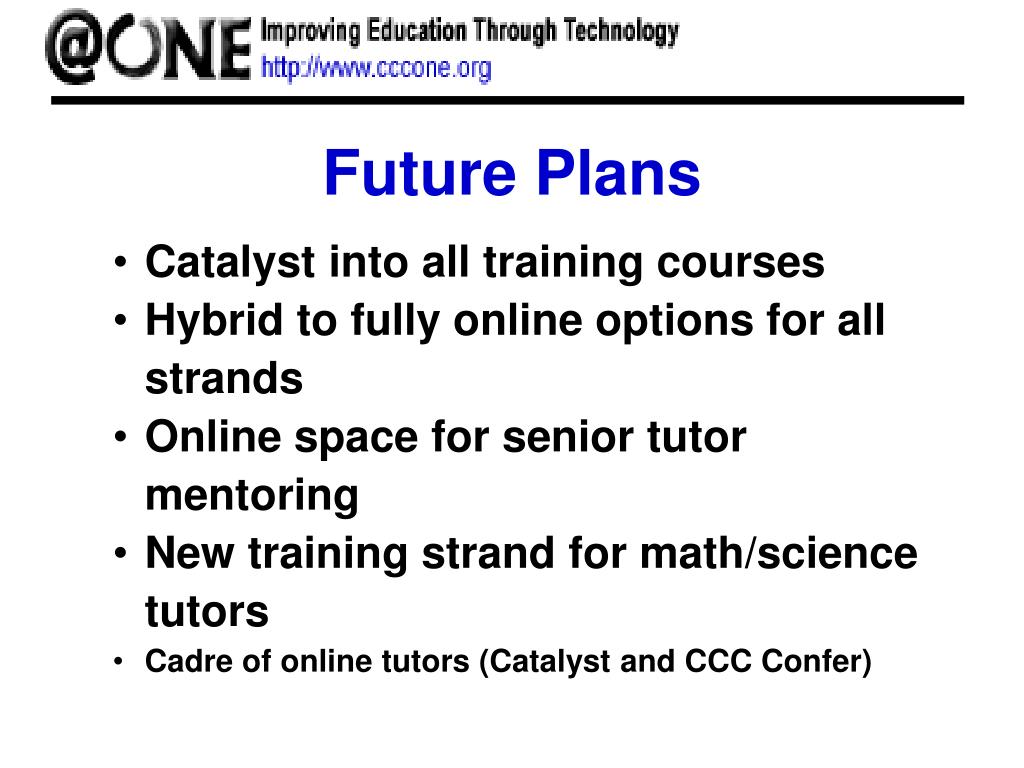 @ONE Improving Education Through Technology
http://www.cccone.org

Future Plans

• Catalyst into all training courses
• Hybrid to fully online options for all strands
• Online space for senior tutor mentoring
• New training strand for math/science tutors
• Cadre of online tutors (Catalyst and CCC Confer)